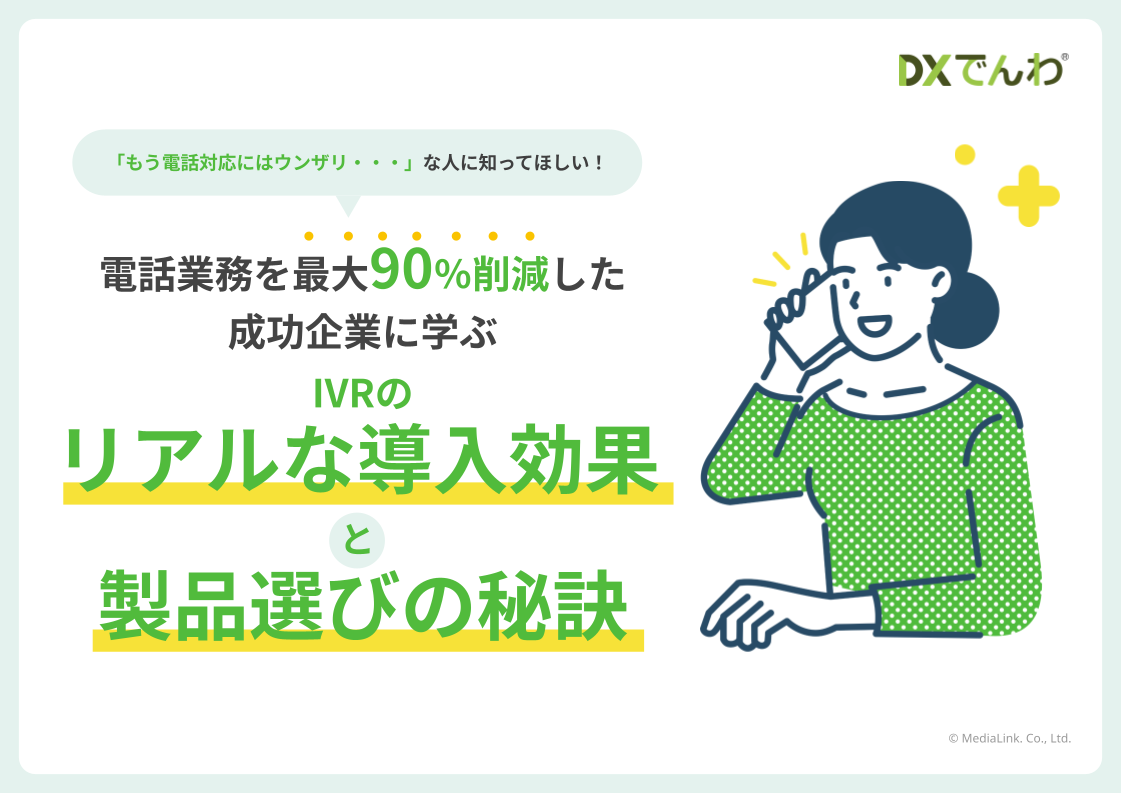 DXでんわ®

「もう電話対応にはウンザリ・・・」な人に知ってほしい！

電話業務を最大90%削減した
成功企業に学ぶ

IVRの
リアルな導入効果
と
製品選びの秘訣

© MediaLink. Co., Ltd.